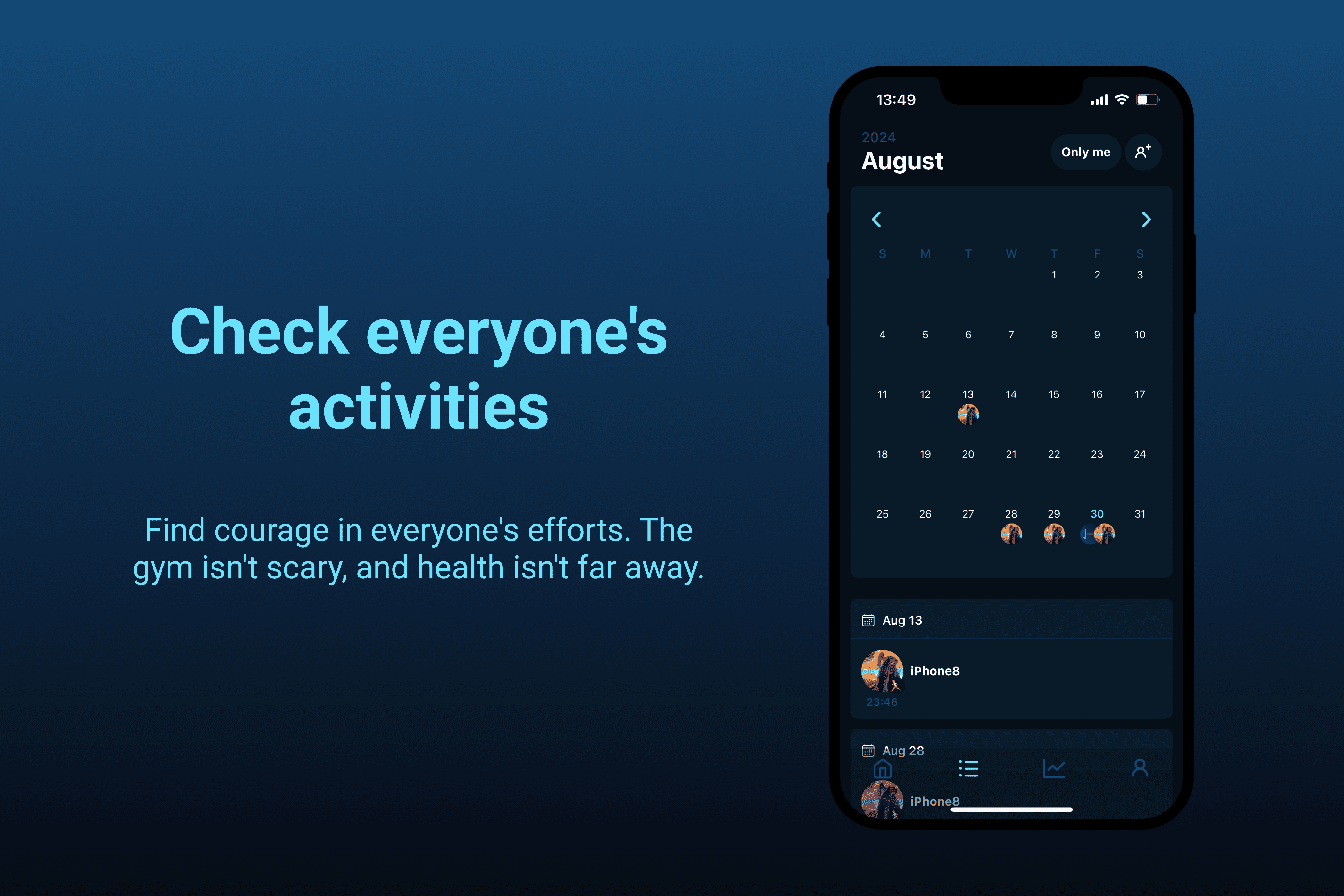 Check everyone's activities

Find courage in everyone's efforts. The gym isn't scary, and health isn't far away.

13:49

2024
August

Only me

| S | M | T | W | T | F | S |
|---|---|---|---|---|---|---|
| | | | | 1 | 2 | 3 |
| 4 | 5 | 6 | 7 | 8 | 9 | 10 |
| 11 | 12 | 13 | 14 | 15 | 16 | 17 |
| 18 | 19 | 20 | 21 | 22 | 23 | 24 |
| 25 | 26 | 27 | 28 | 29 | 30 | 31 |

Aug 13

iPhone8
23:46

Aug 28

iPhone8